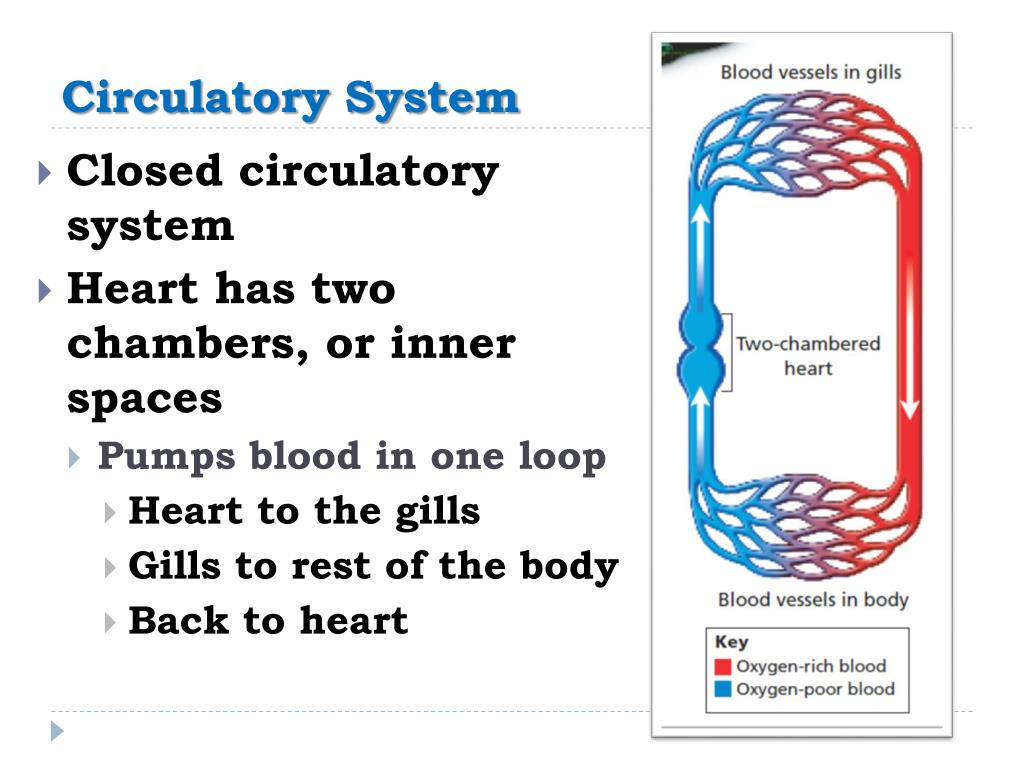 Circulatory System

Closed circulatory system

Heart has two chambers, or inner spaces

Pumps blood in one loop

Heart to the gills

Gills to rest of the body

Back to heart

Blood vessels in gills

Two-chambered heart

Blood vessels in body

Key
Oxygen-rich blood
Oxygen-poor blood